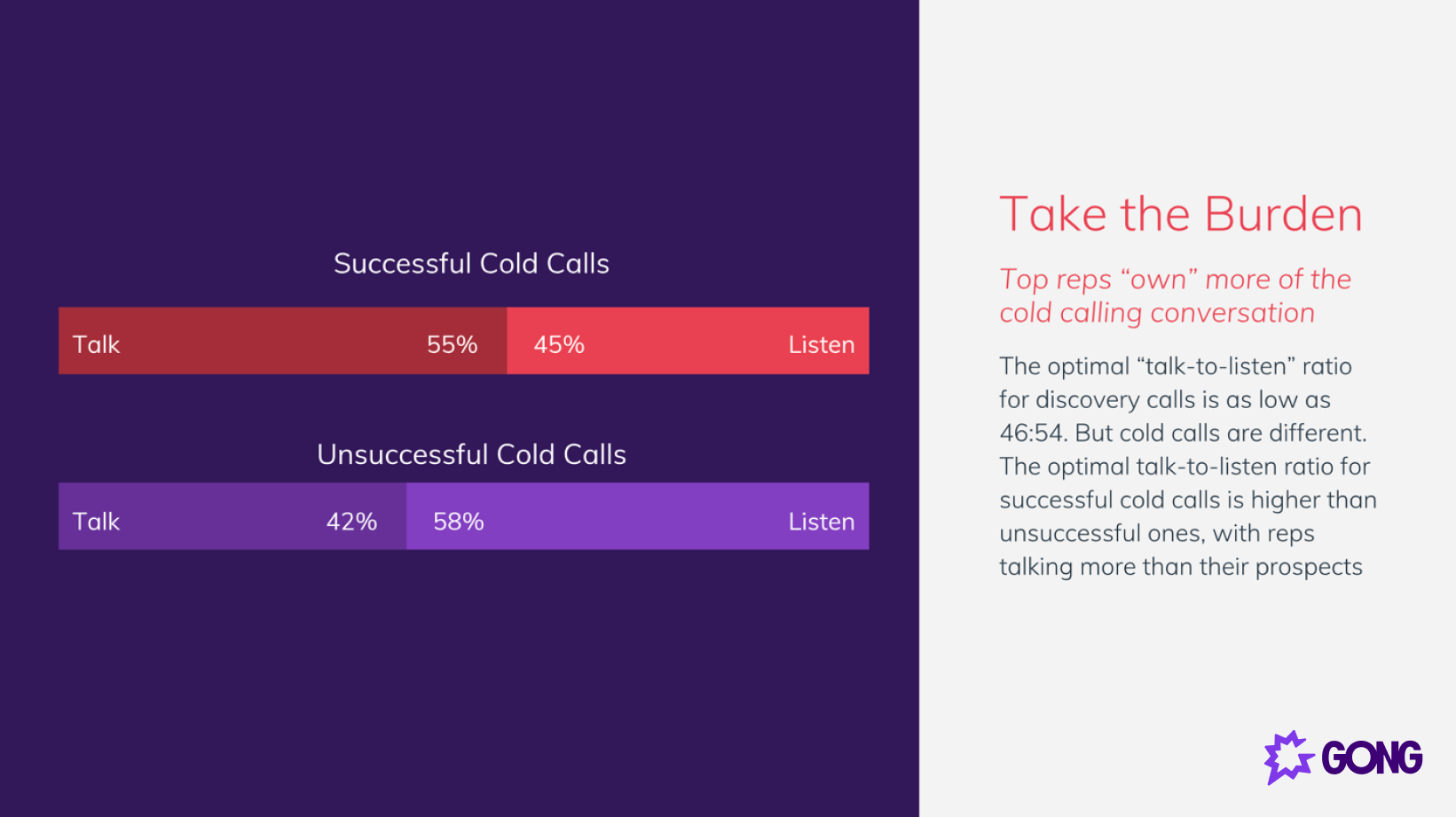 Successful Cold Calls

Talk 55% 45% Listen

Unsuccessful Cold Calls

Talk 42% 58% Listen

Take the Burden

Top reps “own” more of the cold calling conversation

The optimal “talk-to-listen” ratio for discovery calls is as low as 46:54. But cold calls are different. The optimal talk-to-listen ratio for successful cold calls is higher than unsuccessful ones, with reps talking more than their prospects

GONG